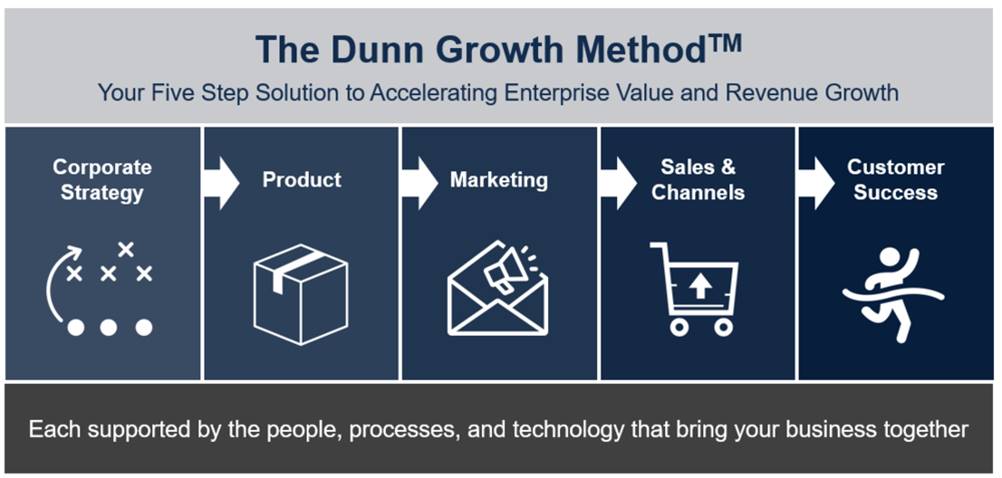 The Dunn Growth Method$^{TM}$

Your Five Step Solution to Accelerating Enterprise Value and Revenue Growth

Corporate Strategy

Product

Marketing

Sales & Channels

Customer Success

Each supported by the people, processes, and technology that bring your business together